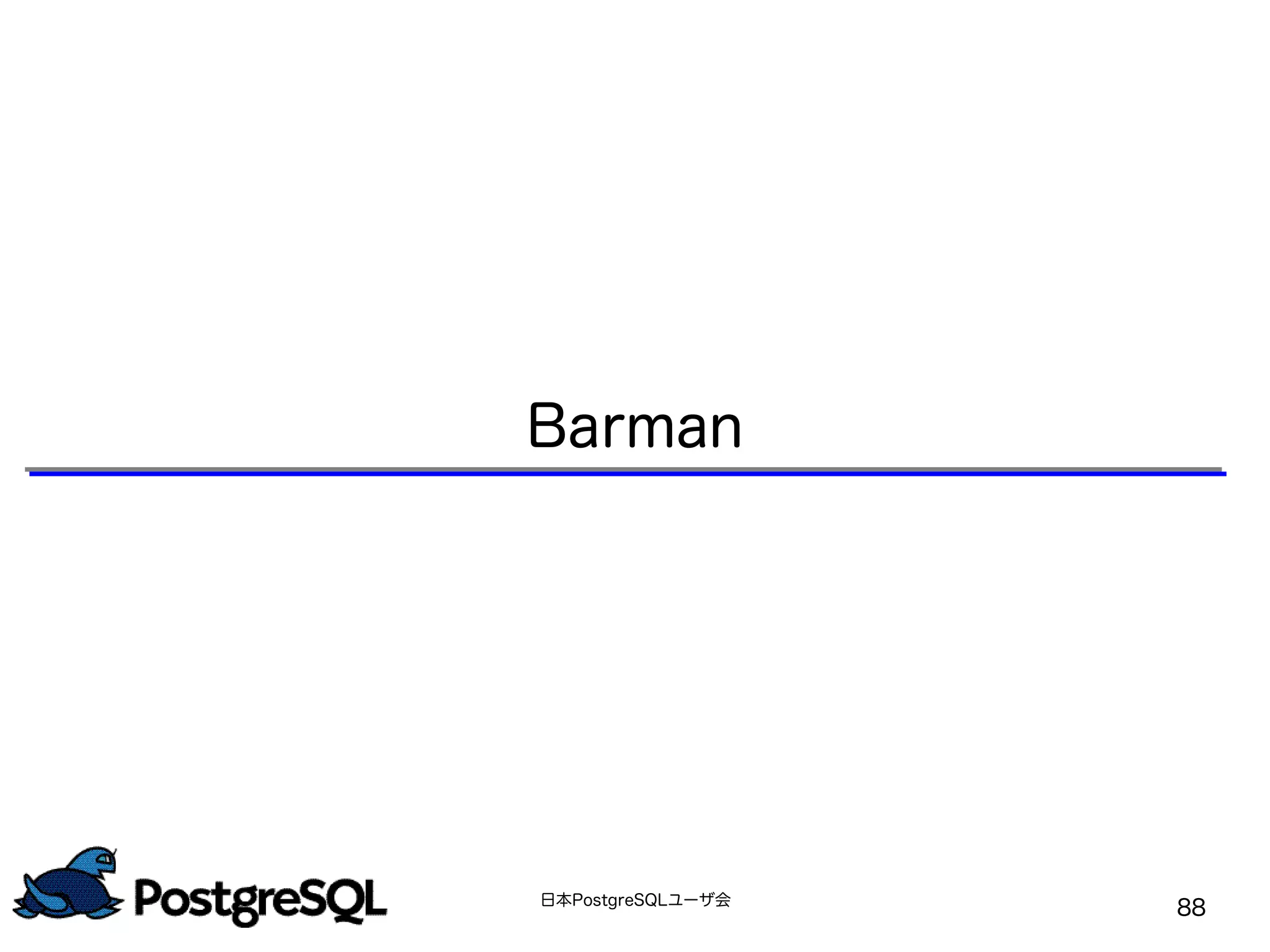 Barman

PostgreSQL

日本PostgreSQLユーザ会

88